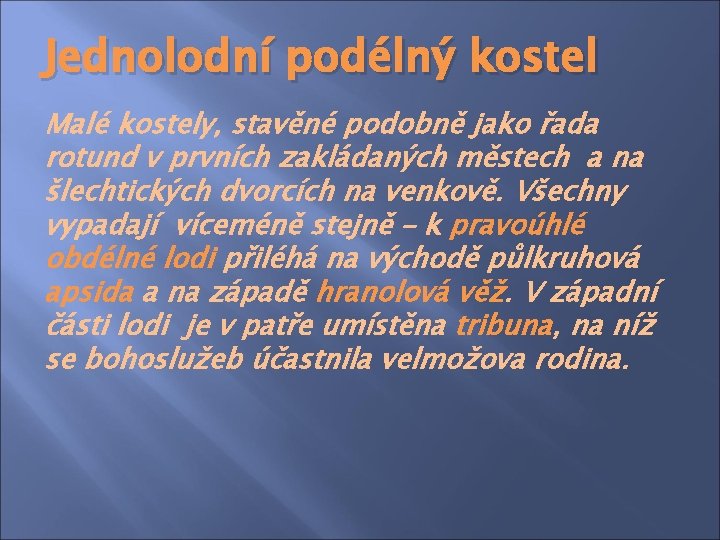 Jednolodní podélný kostel

Malé kostely, stavěné podobně jako řada rotund v prvních zakládaných městech a na šlechtických dvorcích na venkově. Všechny vypadají víceméně stejně – k pravoúhlé obdélné lodi přiléhá na východě půlkruhová apsida a na západě hranolová věž. V západní části lodi je v patře umístěna tribuna, na níž se bohoslužeb účastnila velmožova rodina.